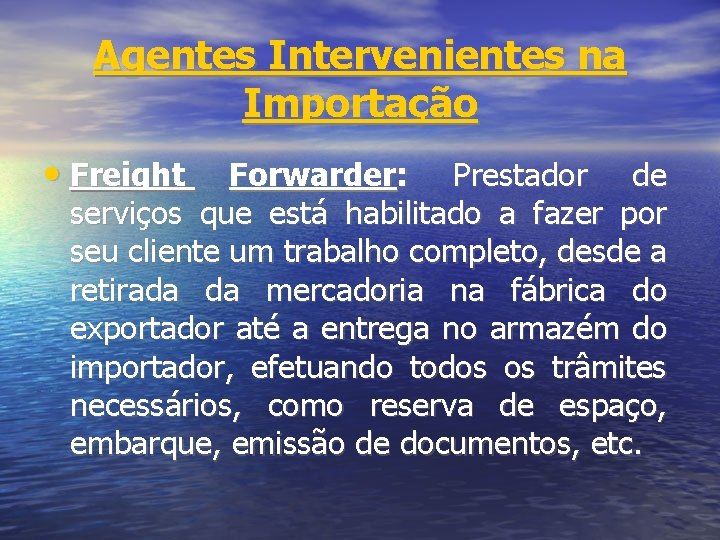 Agentes Intervenientes na Importação

• Freight Forwarder: Prestador de serviços que está habilitado a fazer por seu cliente um trabalho completo, desde a retirada da mercadoria na fábrica do exportador até a entrega no armazém do importador, efetuando todos os trâmites necessários, como reserva de espaço, embarque, emissão de documentos, etc.